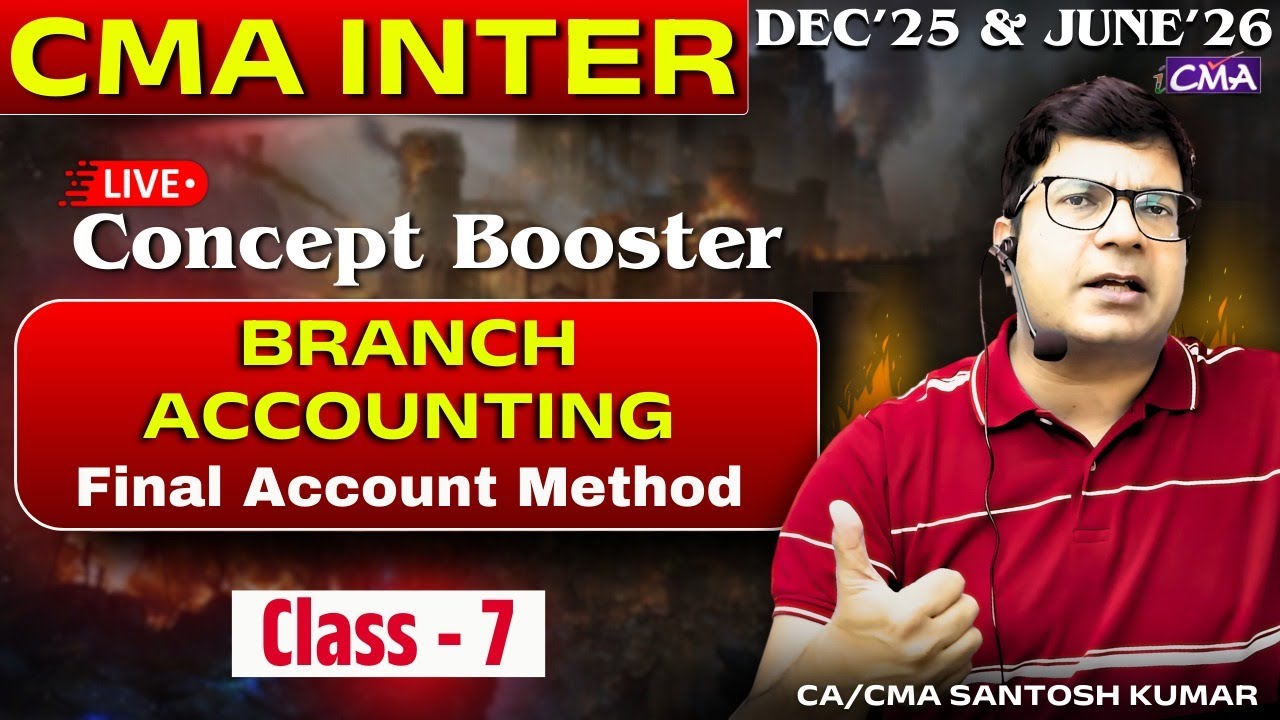 CMA INTER

DEC'25 & JUNE'26

CMA

LIVE

Concept Booster

BRANCH ACCOUNTING

Final Account Method

Class - 7

CA/CMA SANTOSH KUMAR